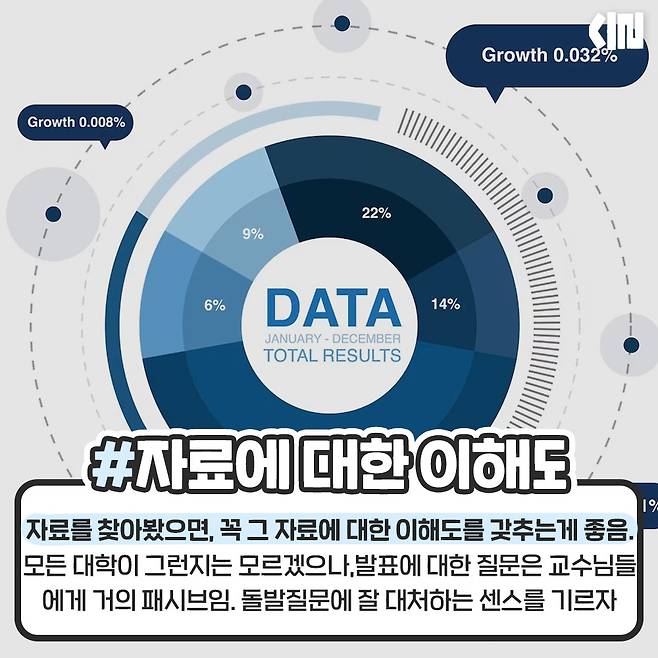 Growth 0.032%

Growth 0.008%

22%

9%

6%

14%

DATA
JANUARY - DECEMBER
TOTAL RESULTS

#자료에 대한 이해도

자료를 찾아봤으면, 꼭 그 자료에 대한 이해도를 갖추는게 좋음. 모든 대학이 그런지는 모르겠으나,발표에 대한 질문은 교수님들에게 거의 패시브임. 돌발질문에 잘 대처하는 센스를 기르자